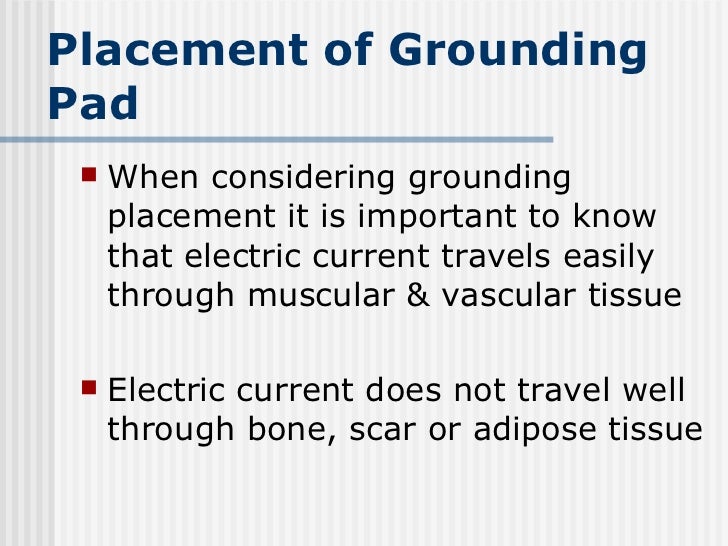 Placement of Grounding Pad

When considering grounding placement it is important to know that electric current travels easily through muscular & vascular tissue

Electric current does not travel well through bone, scar or adipose tissue